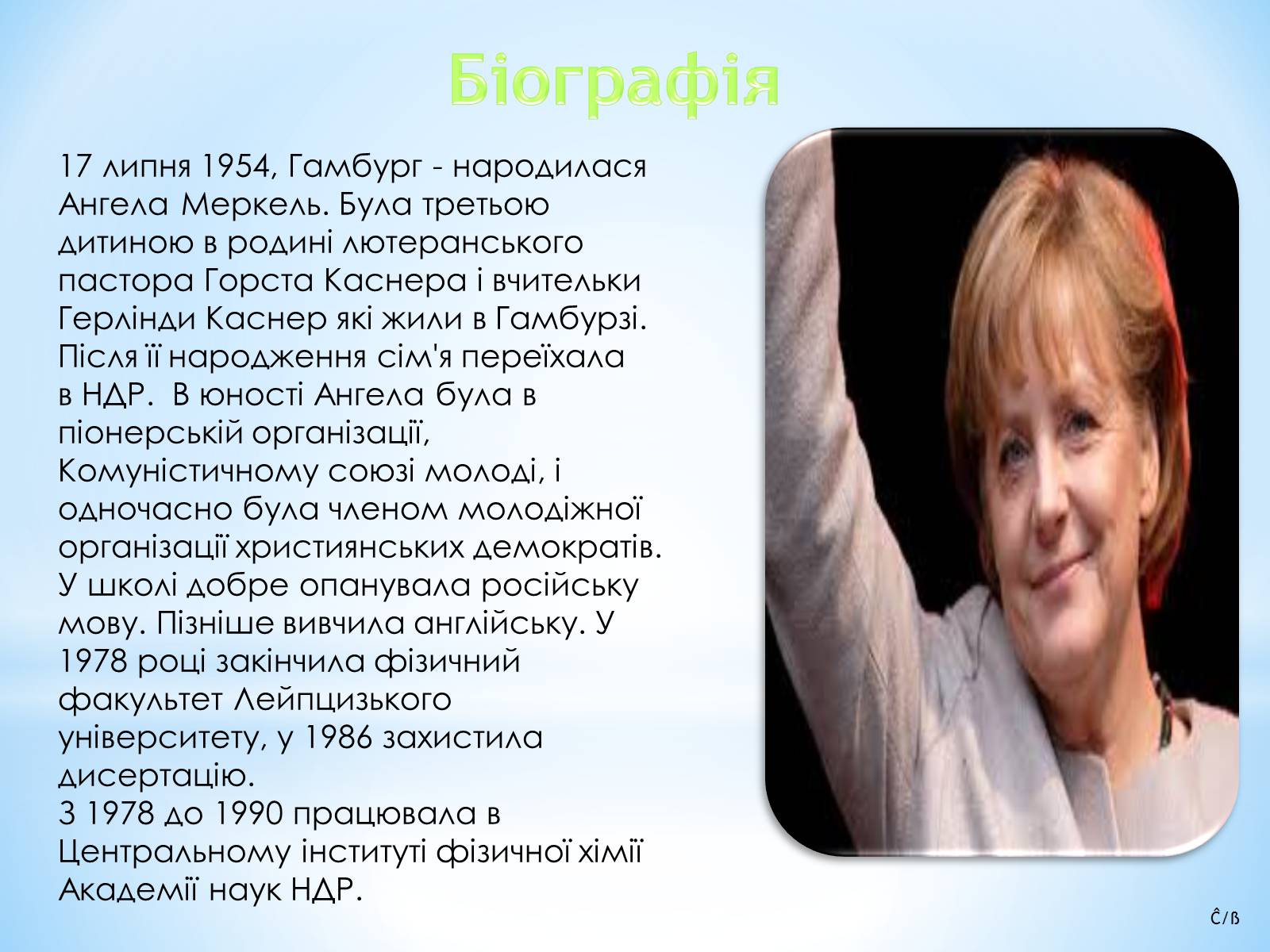 Біографія

17 липня 1954, Гамбург - народилася Ангела Меркель. Була третьою дитиною в родині лютеранського пастора Горста Каснера і вчительки Герлінди Каснер які жили в Гамбурзі. Після її народження сім'я переїхала в НДР. В юності Ангела була в піонерській організації, Комуністичному союзі молоді, і одночасно була членом молодіжної організації християнських демократів. У школі добре опанувала російську мову. Пізніше вивчила англійську. У 1978 році закінчила фізичний факультет Лейпцизького університету, у 1986 захистила дисертацію.
З 1978 до 1990 працювала в Центральному інституті фізичної хімії Академії наук НДР.

Ĉ/ß